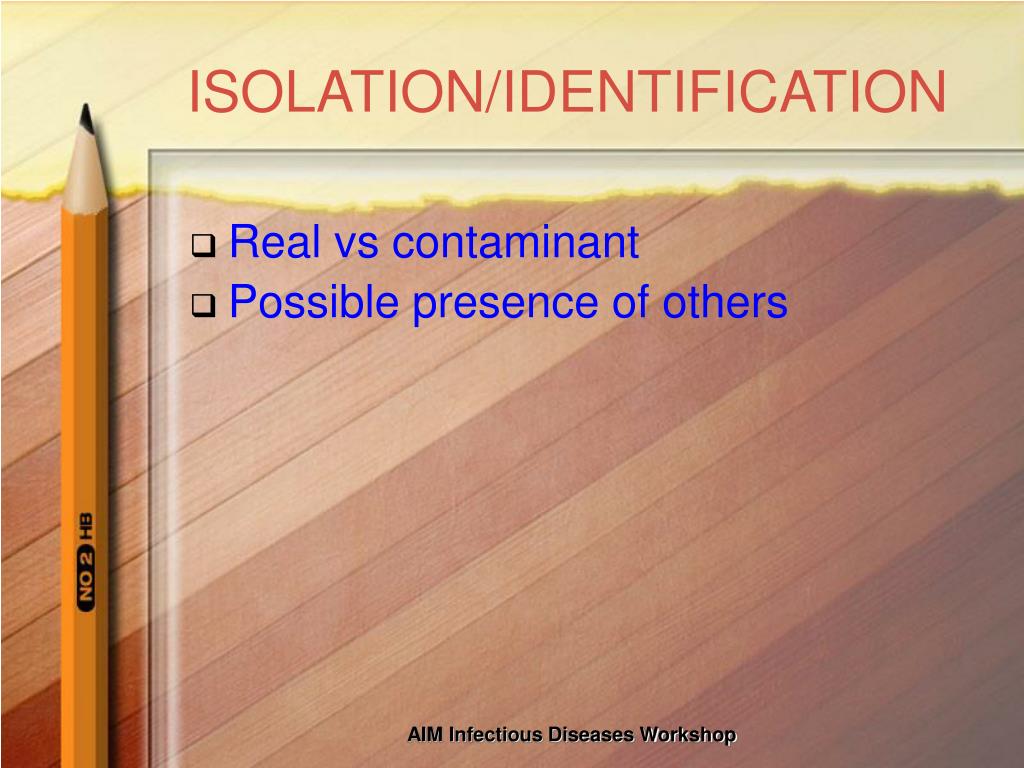 ISOLATION/IDENTIFICATION

❑ Real vs contaminant
❑ Possible presence of others

NO 2 HB

AIM Infectious Diseases Workshop